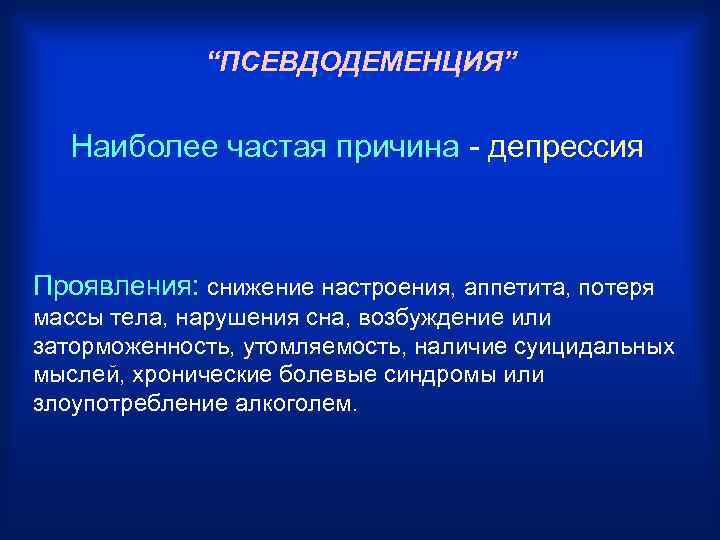 “ПСЕВДОДЕМЕНЦИЯ”

Наиболее частая причина - депрессия

Проявления: снижение настроения, аппетита, потеря массы тела, нарушения сна, возбуждение или заторможенность, утомляемость, наличие суицидальных мыслей, хронические болевые синдромы или злоупотребление алкоголем.